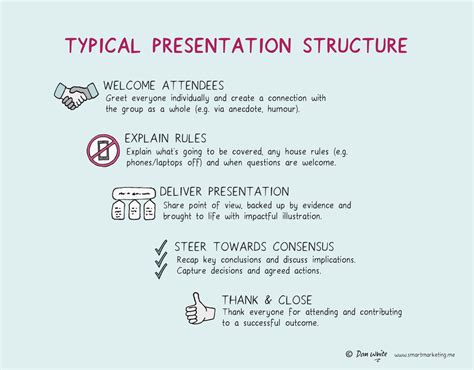 TYPICAL PRESENTATION STRUCTURE

WELCOME ATTENDEES
Greet everyone individually and create a connection with the group as a whole (e.g. via anecdote, humour).

EXPLAIN RULES
Explain what's going to be covered, any house rules (e.g. phones/laptops off) and when questions are welcome.

DELIVER PRESENTATION
Share point of view, backed up by evidence and brought to life with impactful illustration.

STEER TOWARDS CONSENSUS
Recap key conclusions and discuss implications. Capture decisions and agreed actions.

THANK & CLOSE
Thank everyone for attending and contributing to a successful outcome.

© Dan White www.smartmarketing.me